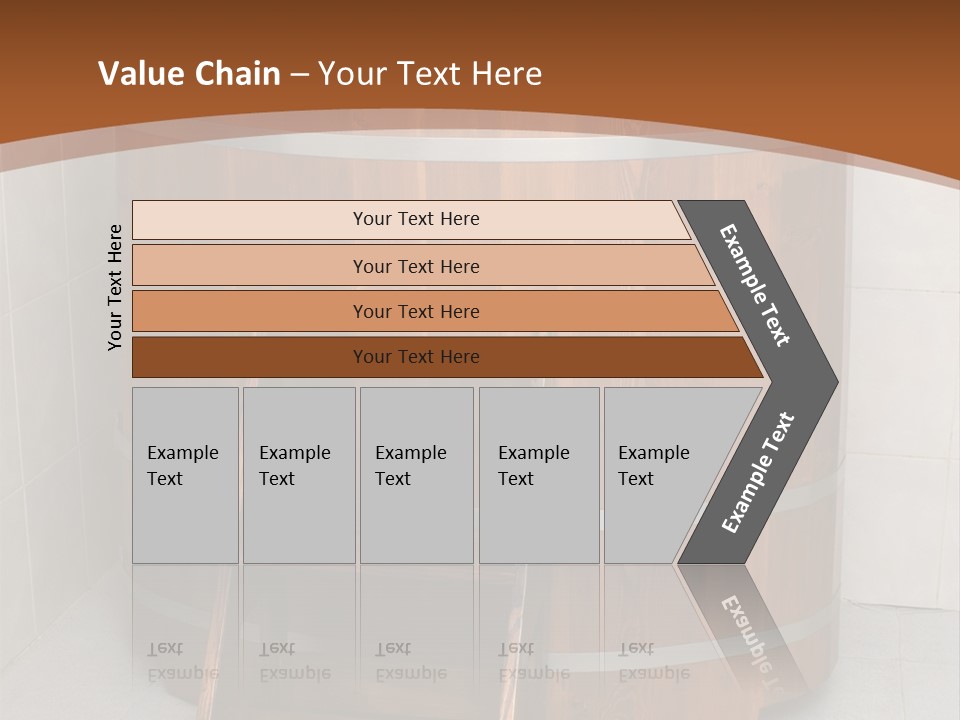 Value Chain – Your Text Here

Your Text Here

Your Text Here

Your Text Here

Your Text Here

Your Text Here

Example Text

Example Text

Example Text

Example Text

Example Text

Example Text

Example Text